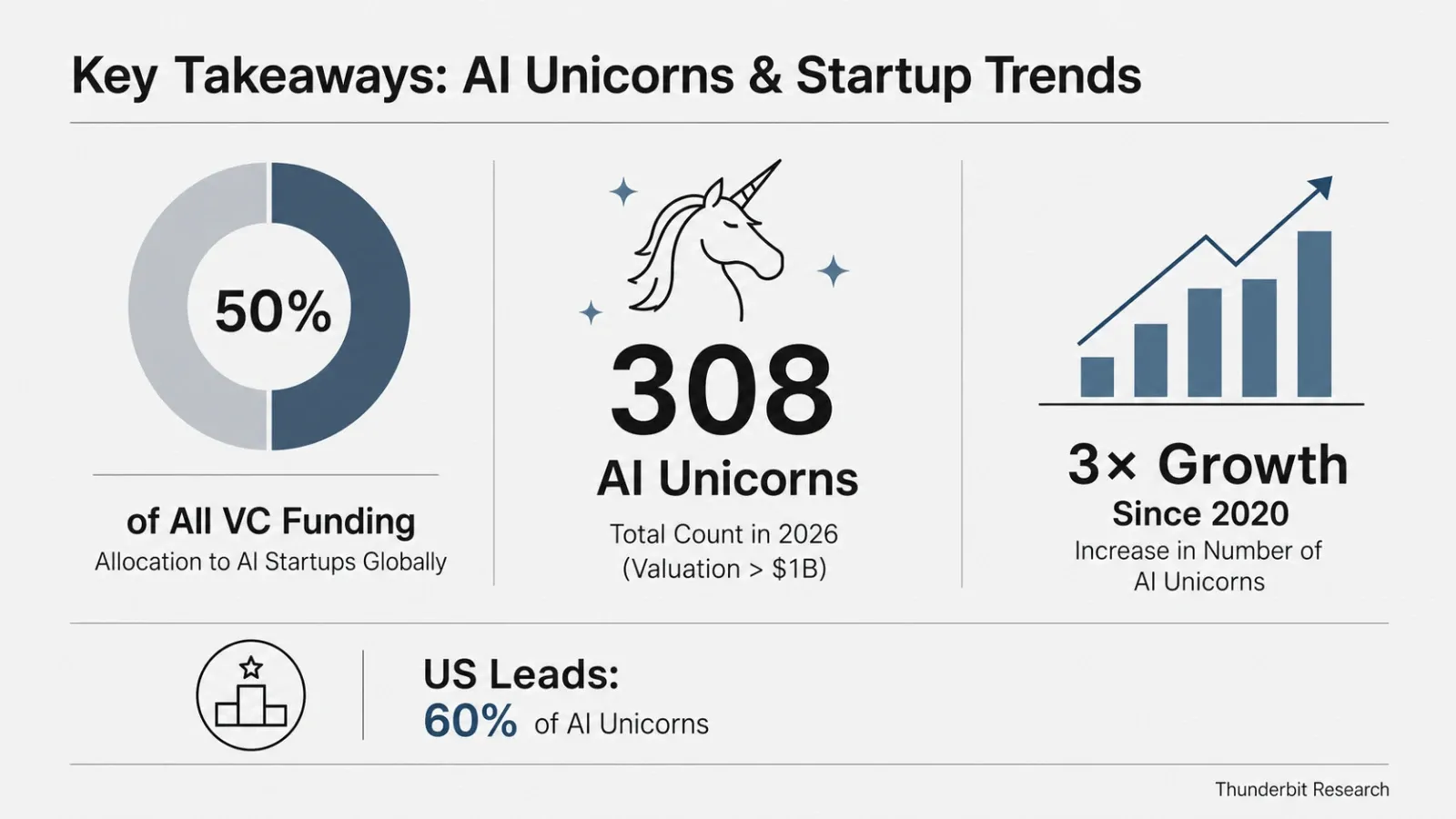 Key Takeaways: AI Unicorns & Startup Trends

50%

of All VC Funding
Allocation to AI Startups Globally

308
AI Unicorns
Total Count in 2026
(Valuation > $1B)

3× Growth
Since 2020
Increase in Number of AI Unicorns

US Leads:
60% of AI Unicorns

Thunderbit Research